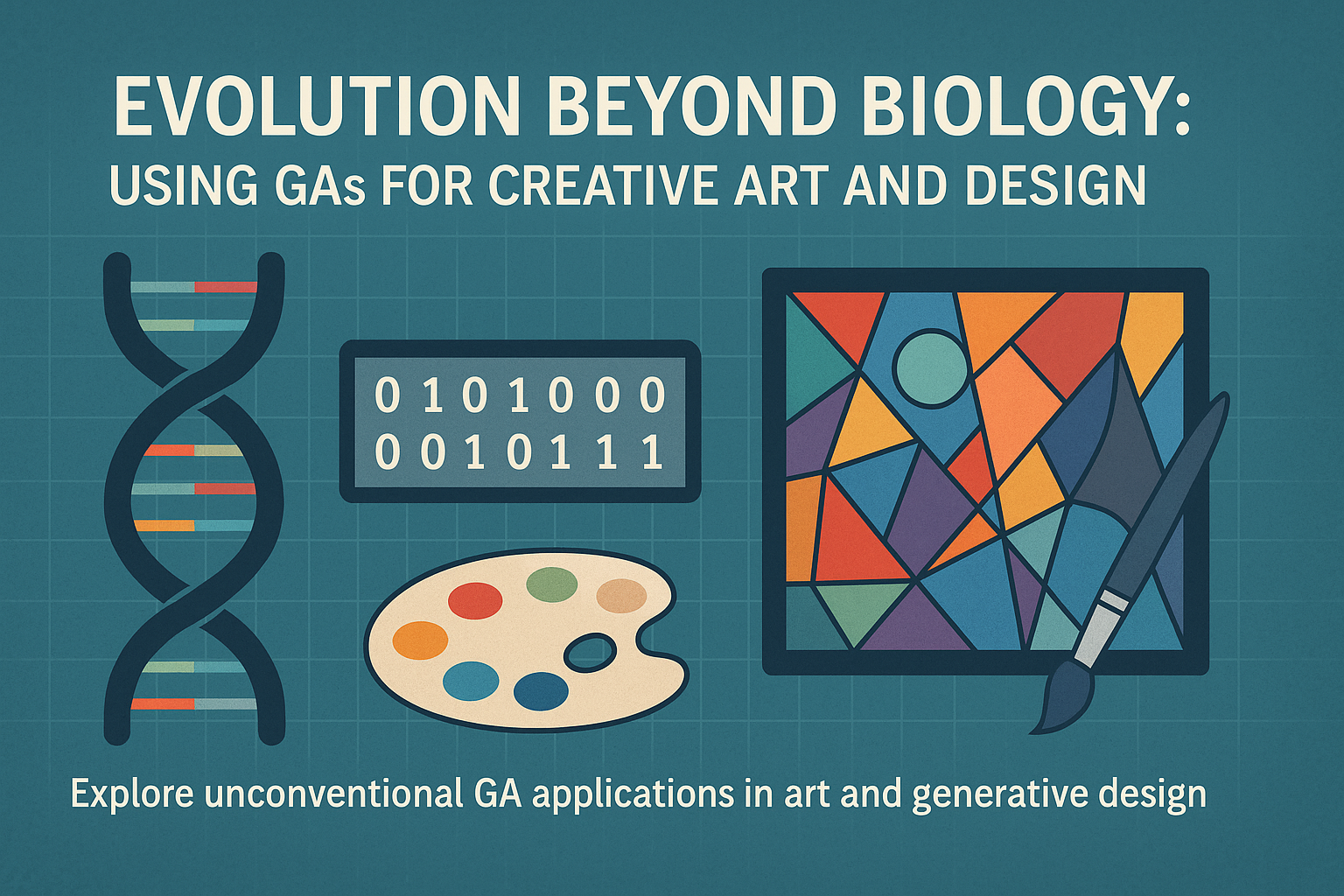 EVOLUTION BEYOND BIOLOGY:
USING GAs FOR CREATIVE ART AND DESIGN

0 1 0 1 0 0 0
0 0 1 0 1 1 1

Explore unconventional GA applications in art and generative design